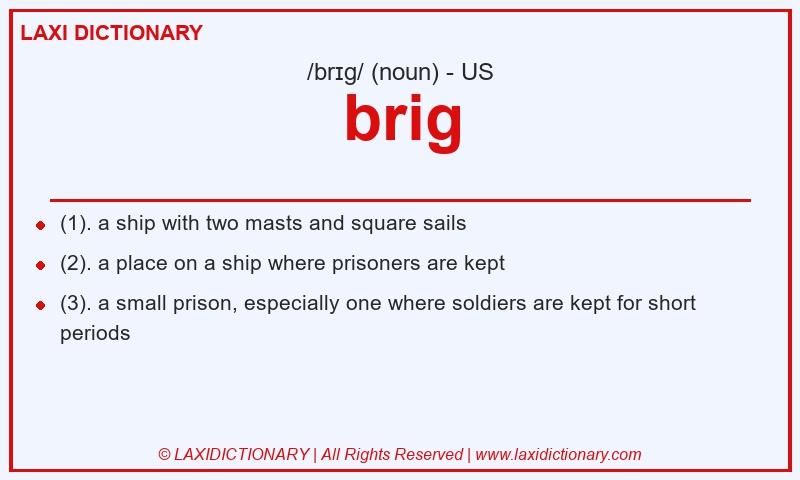 LAXI DICTIONARY

/brɪg/ (noun) - US

brig

- (1). a ship with two masts and square sails
- (2). a place on a ship where prisoners are kept
- (3). a small prison, especially one where soldiers are kept for short periods

© LAXIDICTIONARY | All Rights Reserved | www.laxidictionary.com